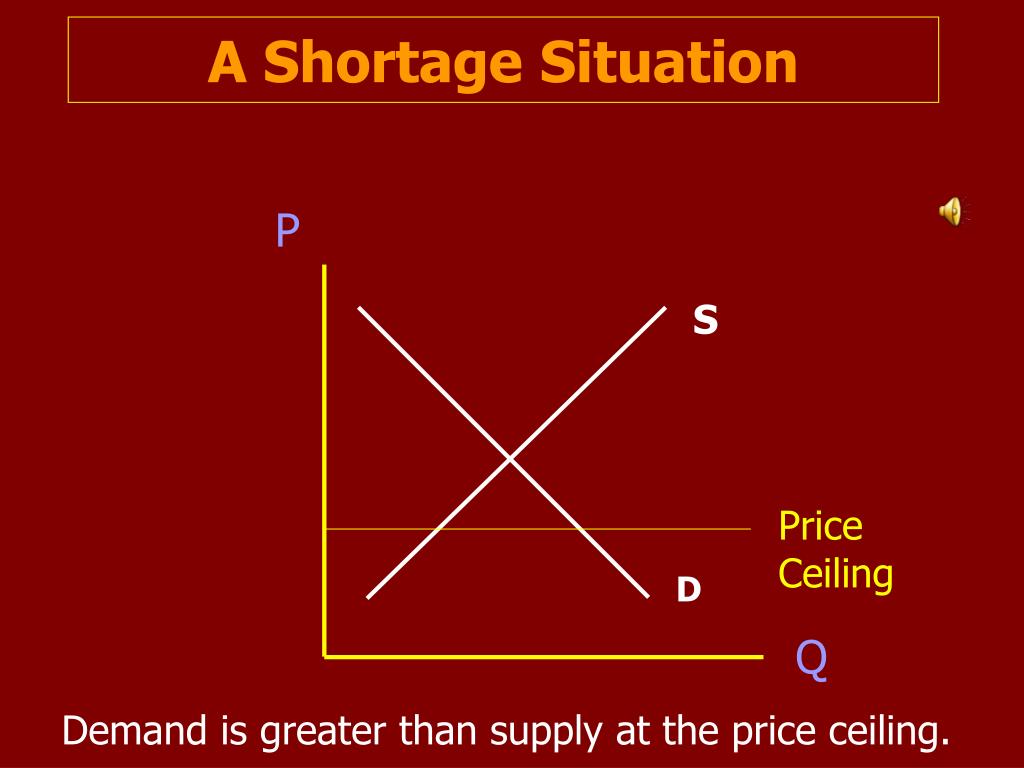 A Shortage Situation

P

S

Price Ceiling

D

Q

Demand is greater than supply at the price ceiling.